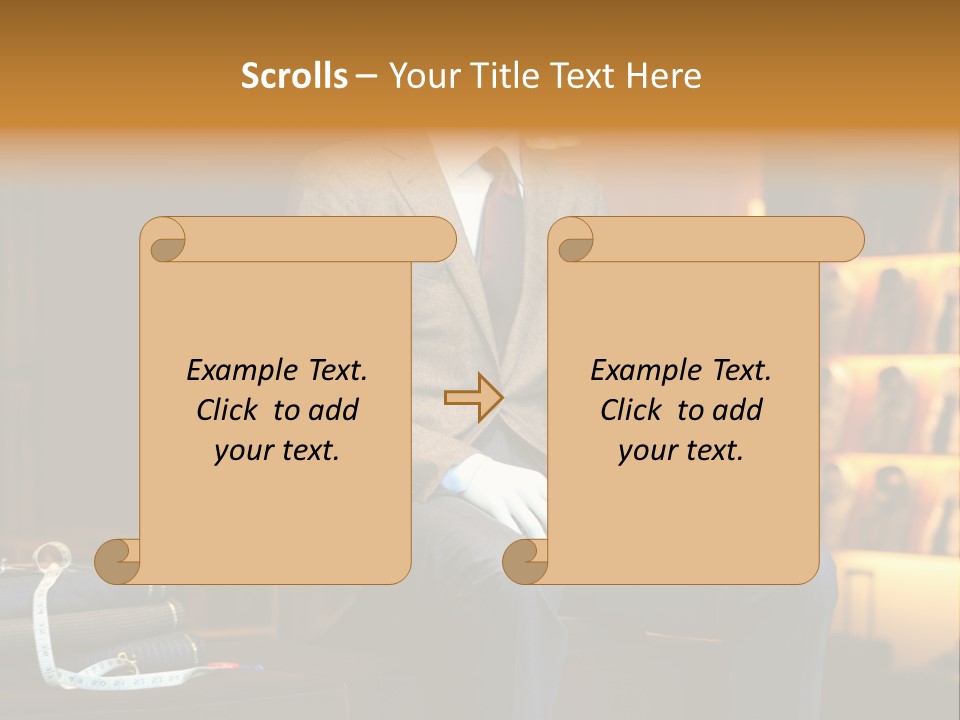 Scrolls – Your Title Text Here

Example Text. Click to add your text.

Example Text. Click to add your text.